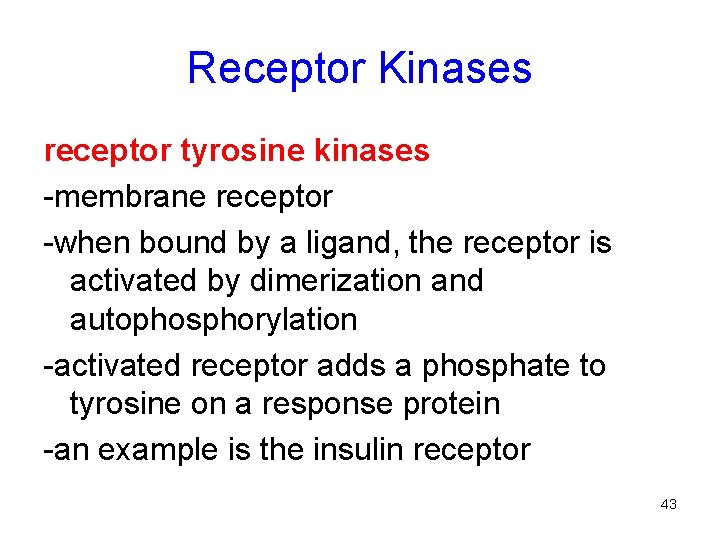 Receptor Kinases

receptor tyrosine kinases

-membrane receptor

-when bound by a ligand, the receptor is activated by dimerization and autophosphorylation

-activated receptor adds a phosphate to tyrosine on a response protein

-an example is the insulin receptor

43